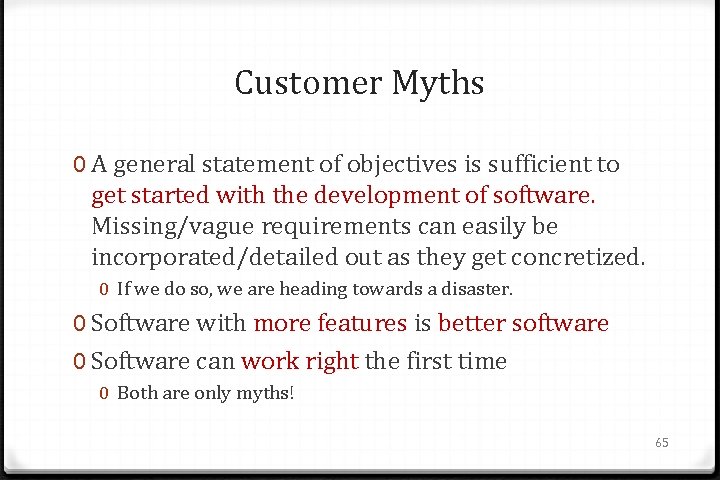 Customer Myths

0 A general statement of objectives is sufficient to get started with the development of software. Missing/vague requirements can easily be incorporated/detailed out as they get concretized.

0 If we do so, we are heading towards a disaster.

0 Software with more features is better software

0 Software can work right the first time

0 Both are only myths!

65